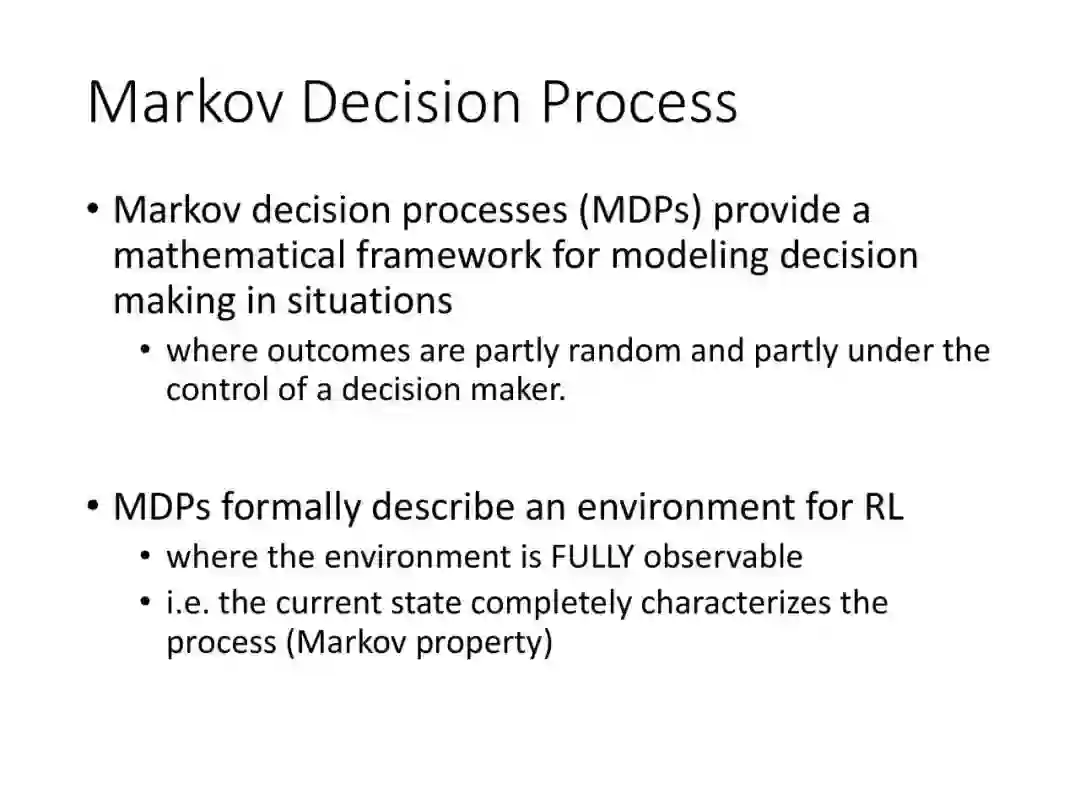 Markov Decision Process

• Markov decision processes (MDPs) provide a mathematical framework for modeling decision making in situations
  • where outcomes are partly random and partly under the control of a decision maker.

• MDPs formally describe an environment for RL
  • where the environment is FULLY observable
  • i.e. the current state completely characterizes the process (Markov property)